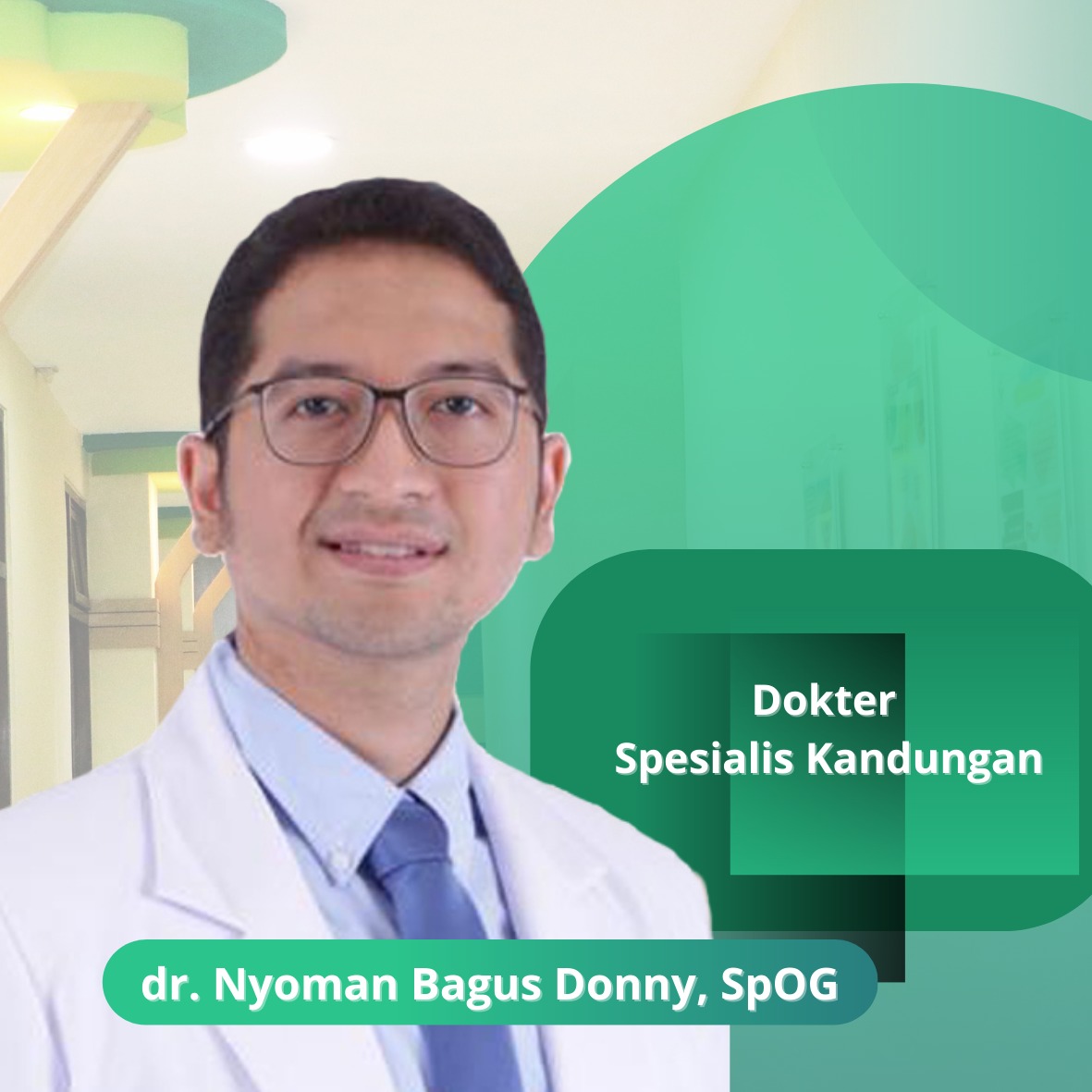 Dokter
Spesialis Kandungan

dr. Nyoman Bagus Donny, SpOG